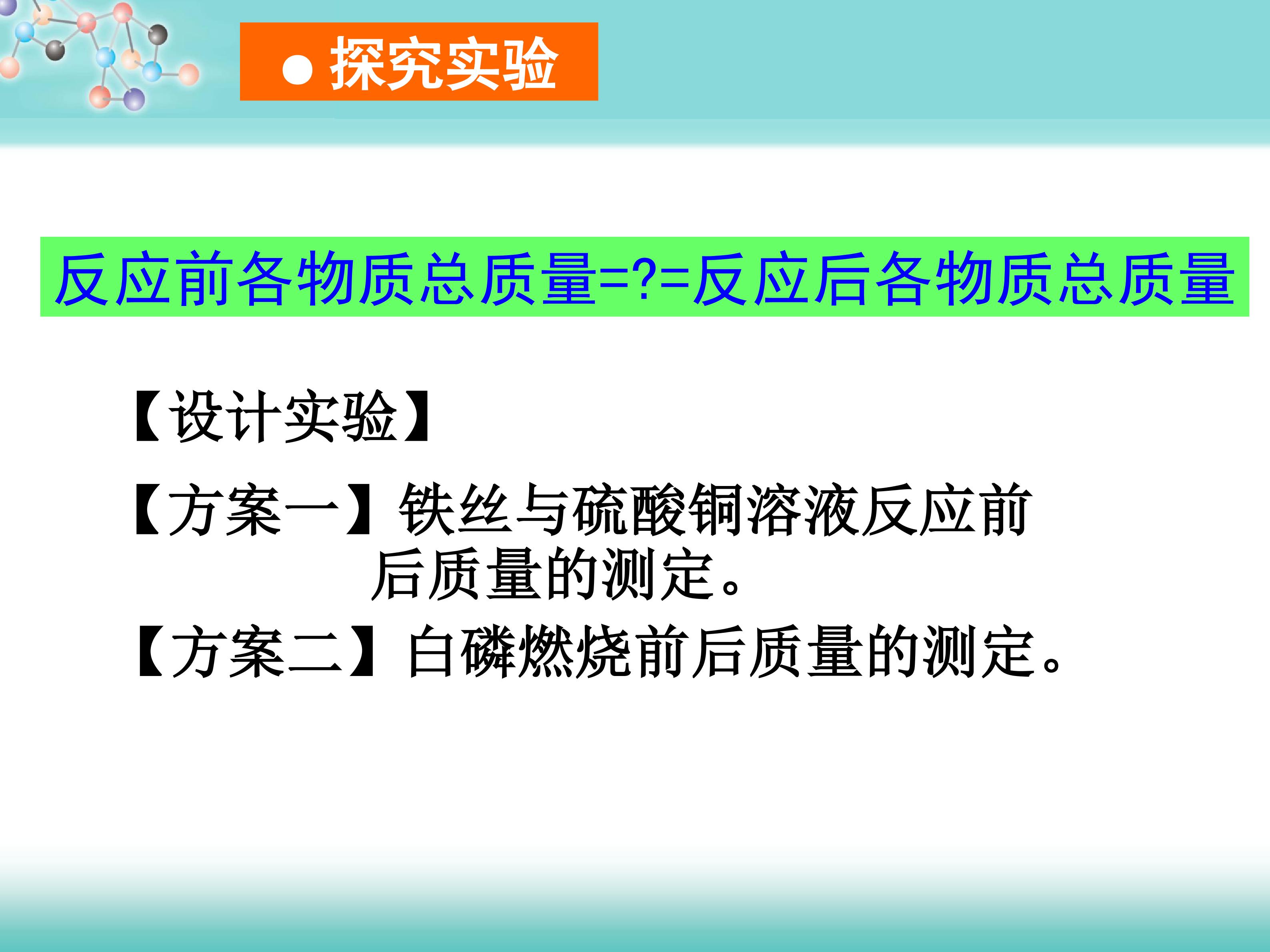 ● 探究实验

反应前各物质总质量=?=反应后各物质总质量

【设计实验】

【方案一】铁丝与硫酸铜溶液反应前后质量的测定。

【方案二】白磷燃烧前后质量的测定。